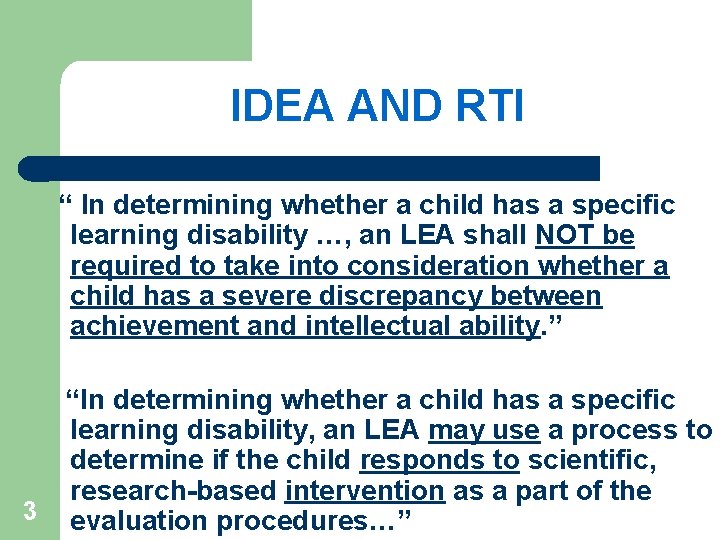 IDEA AND RTI

“ In determining whether a child has a specific learning disability …, an LEA shall NOT be required to take into consideration whether a child has a severe discrepancy between achievement and intellectual ability.”

“In determining whether a child has a specific learning disability, an LEA may use a process to determine if the child responds to scientific, research-based intervention as a part of the evaluation procedures…”

3